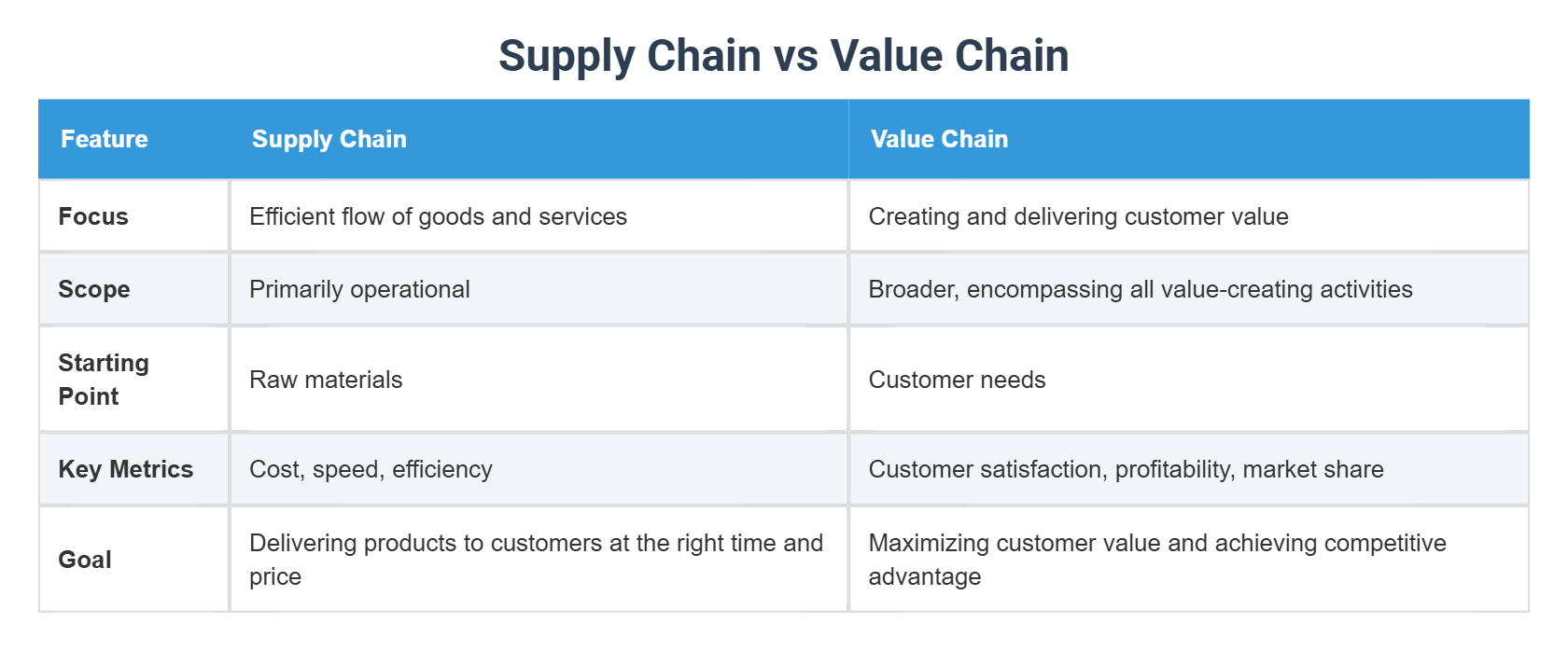 Supply Chain vs Value Chain

| Feature | Supply Chain | Value Chain |
|---|---|---|
| Focus | Efficient flow of goods and services | Creating and delivering customer value |
| Scope | Primarily operational | Broader, encompassing all value-creating activities |
| Starting Point | Raw materials | Customer needs |
| Key Metrics | Cost, speed, efficiency | Customer satisfaction, profitability, market share |
| Goal | Delivering products to customers at the right time and price | Maximizing customer value and achieving competitive advantage |